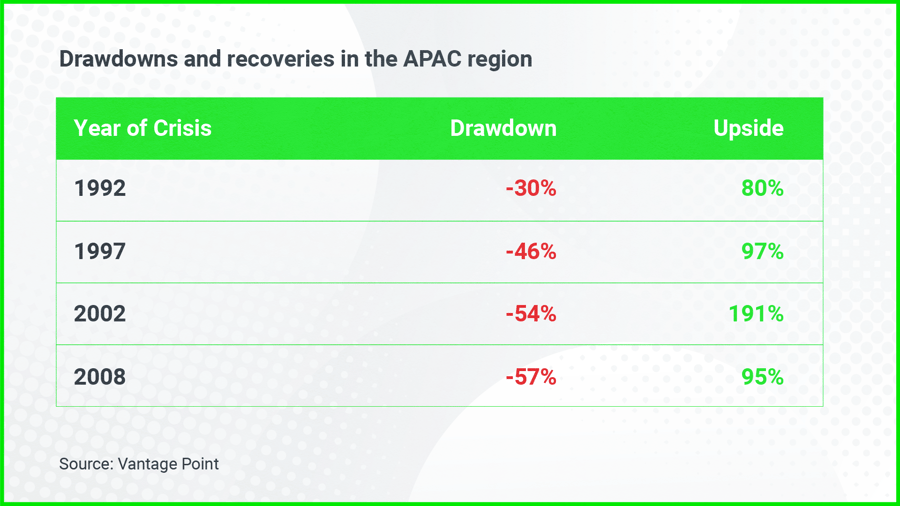 Drawdowns and recoveries in the APAC region

| Year of Crisis | Drawdown | Upside |
|---|---|---|
| 1992 | -30% | 80% |
| 1997 | -46% | 97% |
| 2002 | -54% | 191% |
| 2008 | -57% | 95% |

Source: Vantage Point